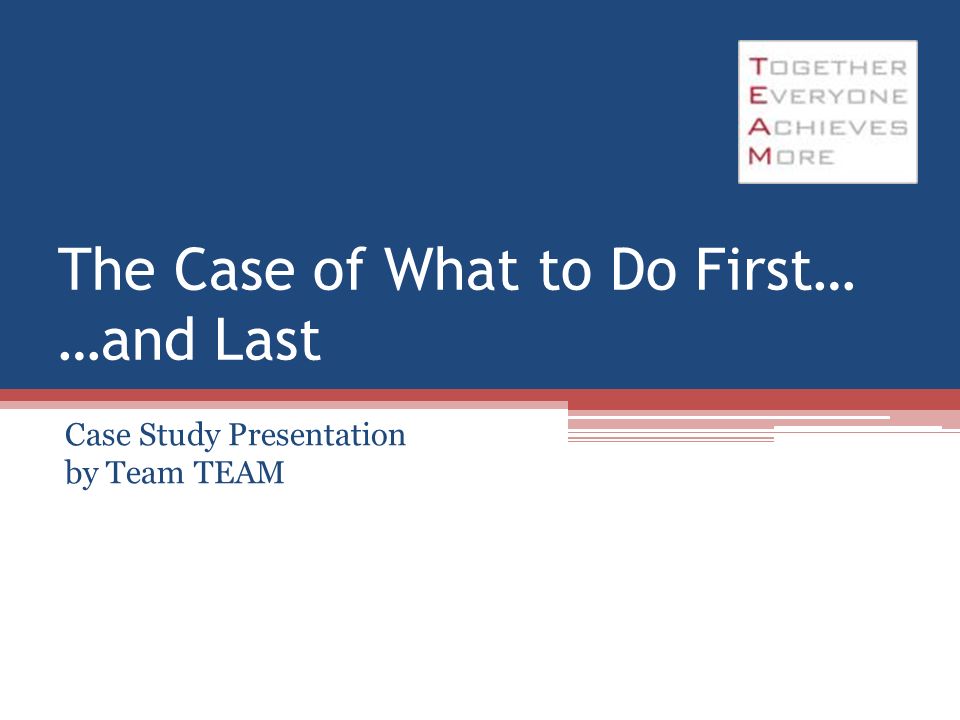 TOGETHER
EVERYONE
ACHIEVES
MORE

The Case of What to Do First…
…and Last

Case Study Presentation
by Team TEAM